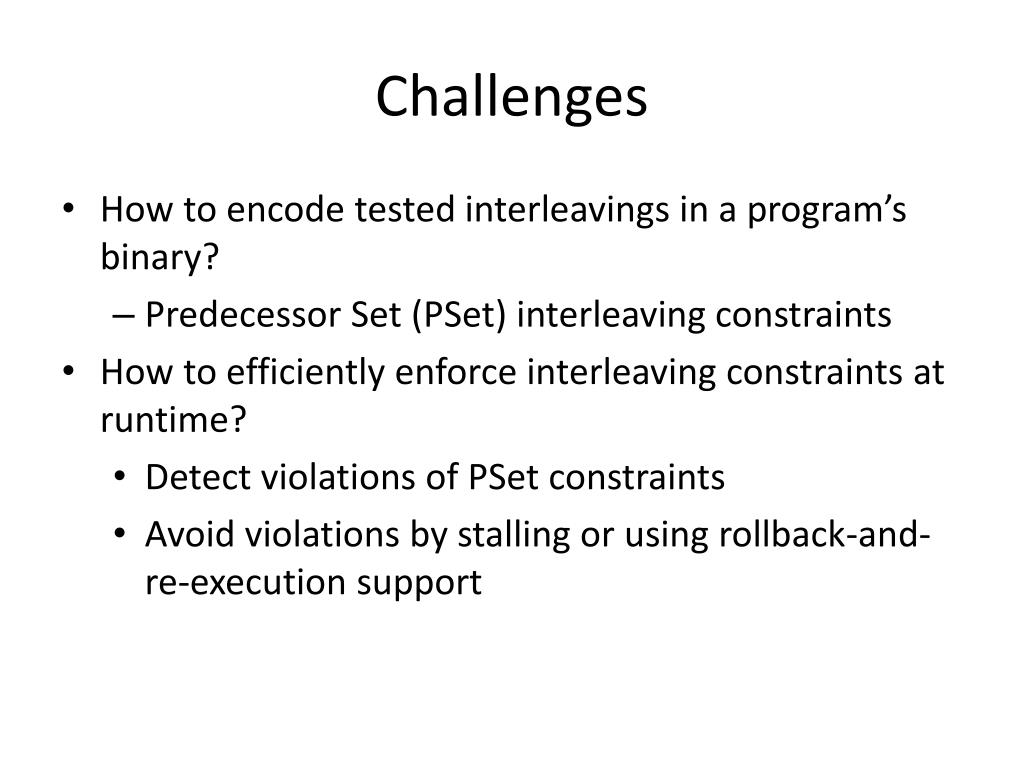 Challenges

• How to encode tested interleavings in a program's binary?
– Predecessor Set (PSet) interleaving constraints
• How to efficiently enforce interleaving constraints at runtime?
• Detect violations of PSet constraints
• Avoid violations by stalling or using rollback-and-re-execution support